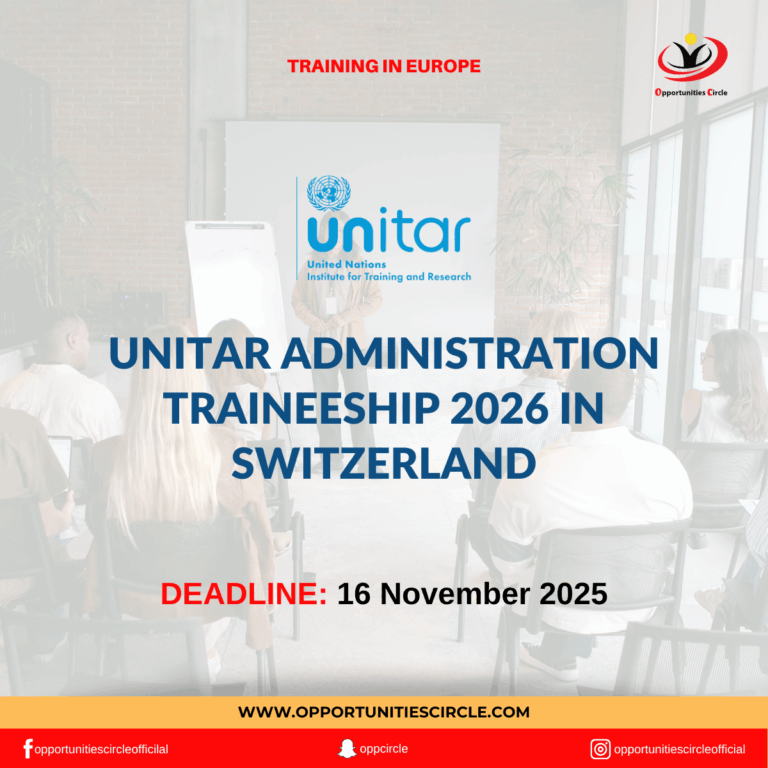 TRAINING IN EUROPE

Opportunities Circle

unitar
United Nations
Institute for Training and Research

UNITAR ADMINISTRATION TRAINEESHIP 2026 IN SWITZERLAND

DEADLINE: 16 November 2025

WWW.OPPORTUNITIESCIRCLE.COM

opportunitiescircleofficial

oppcircle

opportunitiescircleofficial